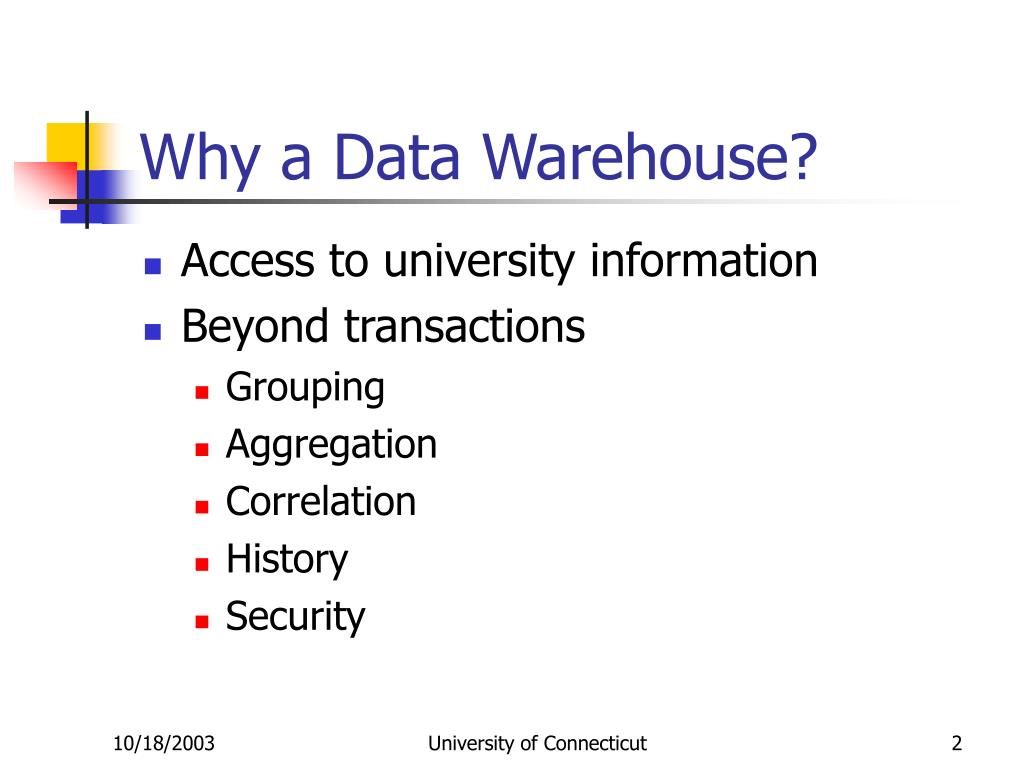 Why a Data Warehouse?

- Access to university information
- Beyond transactions
  - Grouping
  - Aggregation
  - Correlation
  - History
  - Security

10/18/2003 University of Connecticut 2